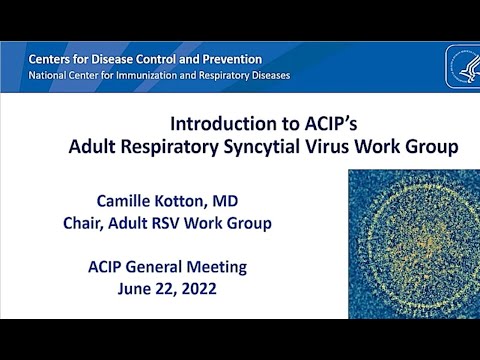 Centers for Disease Control and Prevention
National Center for Immunization and Respiratory Diseases

Introduction to ACIP's
Adult Respiratory Syncytial Virus Work Group

Camille Kotton, MD
Chair, Adult RSV Work Group

ACIP General Meeting
June 22, 2022